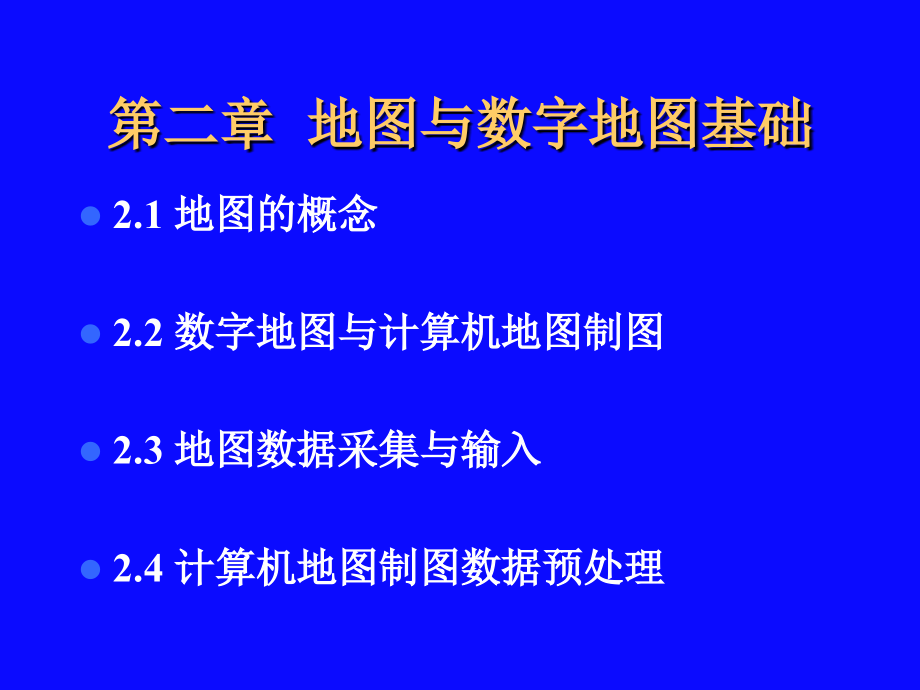 第二章 地图与数字地图基础

2.1 地图的概念

2.2 数字地图与计算机地图制图

2.3 地图数据采集与输入

2.4 计算机地图制图数据预处理